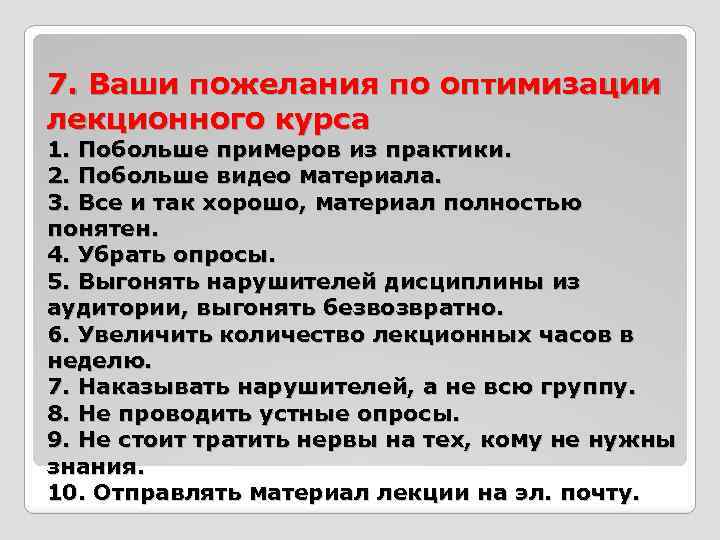 7. Ваши пожелания по оптимизации лекционного курса

1. Побольше примеров из практики.
2. Побольше видео материала.
3. Все и так хорошо, материал полностью понятен.
4. Убрать опросы.
5. Выгонять нарушителей дисциплины из аудитории, выгонять безвозвратно.
6. Увеличить количество лекционных часов в неделю.
7. Наказывать нарушителей, а не всю группу.
8. Не проводить устные опросы.
9. Не стоит тратить нервы на тех, кому не нужны знания.
10. Отправлять материал лекции на эл. почту.